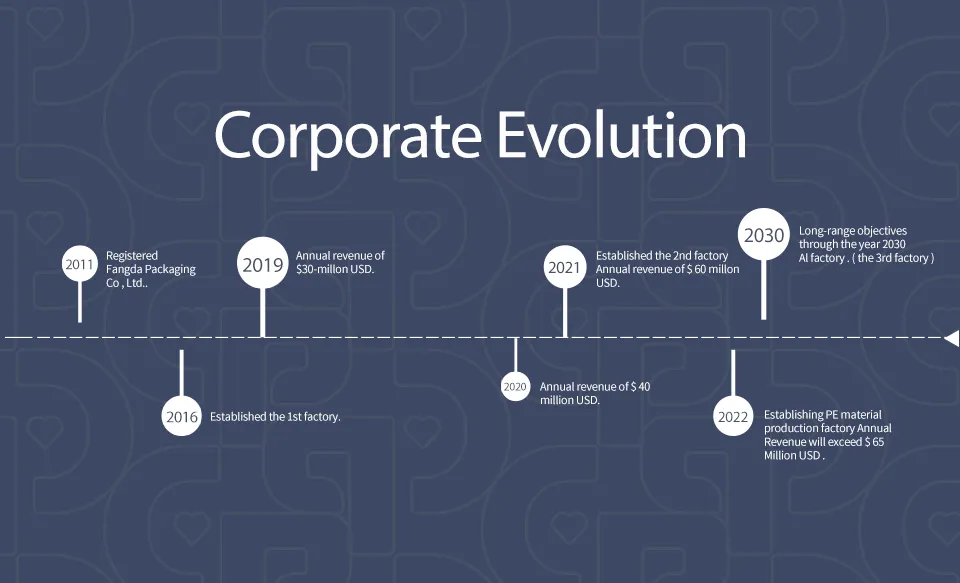 Corporate Evolution

2011 Registered Fangda Packaging Co , Ltd..

2016 Established the 1st factory.

2019 Annual revenue of $30-millon USD.

2020 Annual revenue of $ 40 million USD.

2021 Established the 2nd factory Annual revenue of $ 60 millon USD.

2022 Establishing PE material production factory Annual Revenue will exceed $ 65 Million USD .

2030 Long-range objectives through the year 2030 AI factory . ( the 3rd factory )